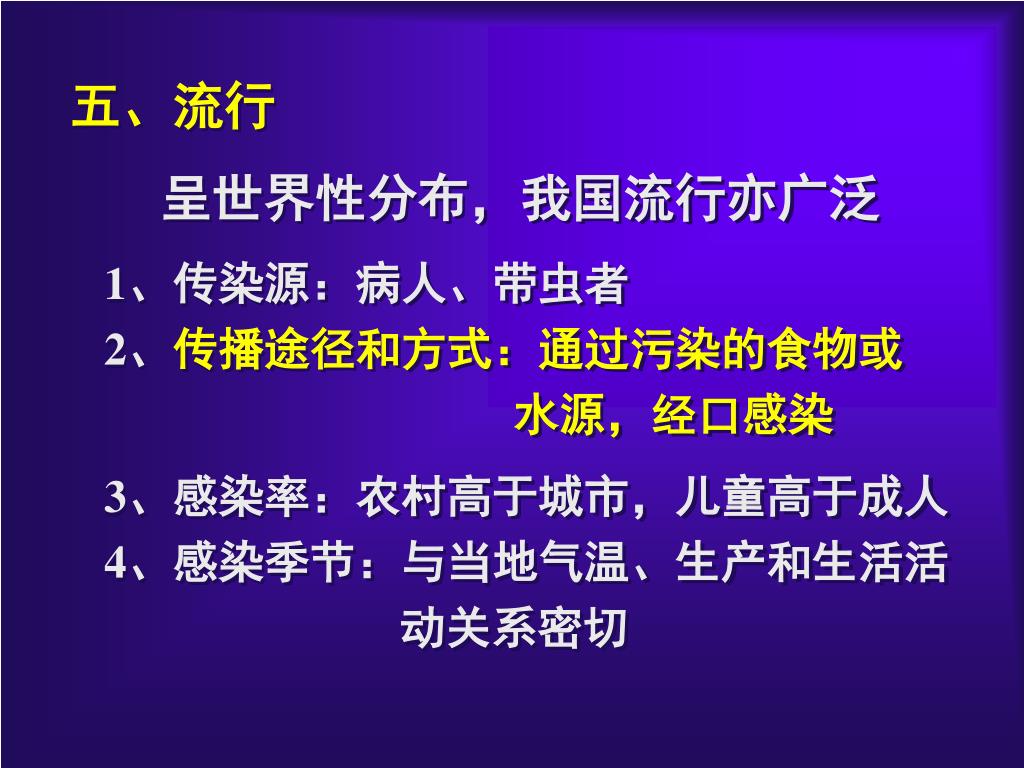 五、流行

呈世界性分布，我国流行亦广泛

1、传染源：病人、带虫者
2、传播途径和方式：通过污染的食物或水源，经口感染
3、感染率：农村高于城市，儿童高于成人
4、感染季节：与当地气温、生产和生活活动关系密切